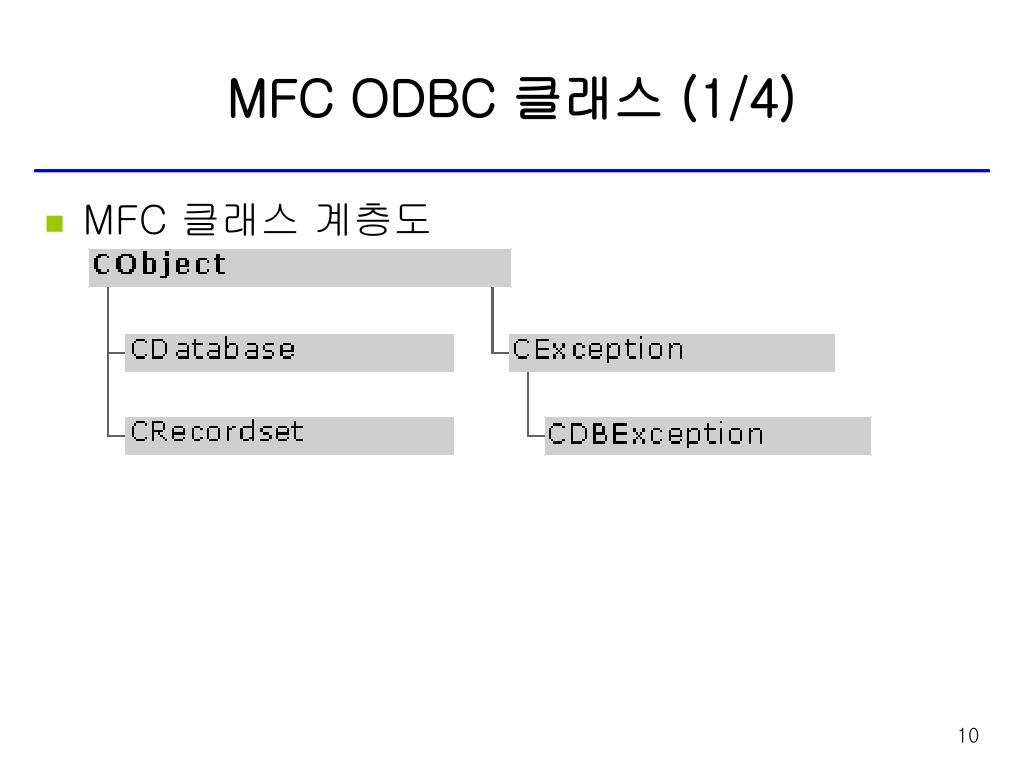 MFC ODBC 클래스 (1/4)

MFC 클래스 계층도

CObject

CDatabase

CRecordset

CException

CDBException

10